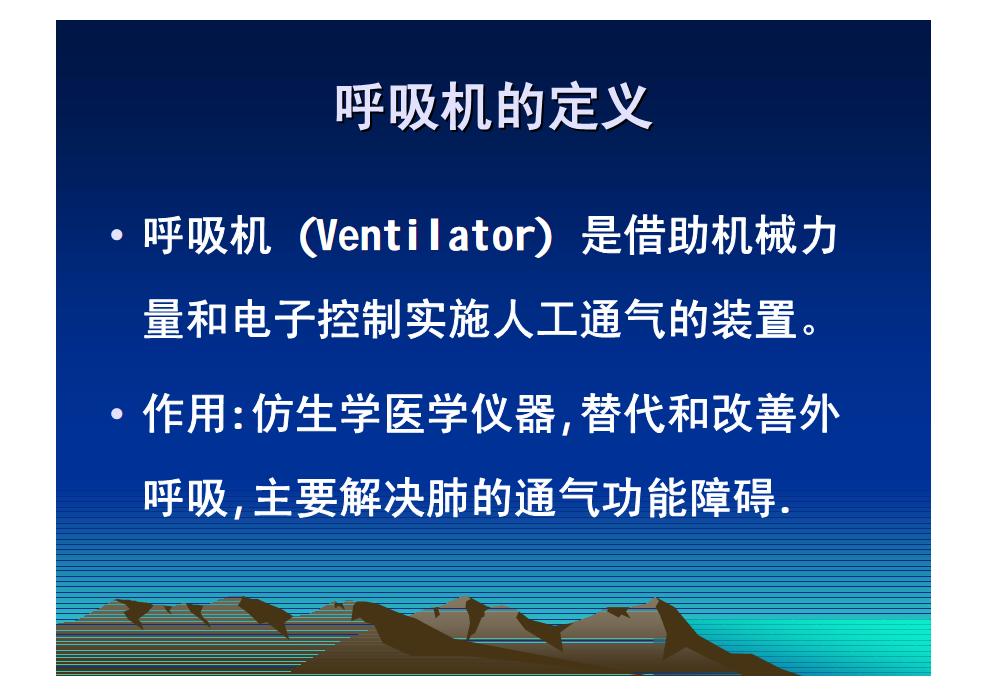 呼吸机的定义

• 呼吸机 (Ventilator) 是借助机械力量和电子控制实施人工通气的装置。

• 作用:仿生学医学仪器,替代和改善外呼吸,主要解决肺的通气功能障碍.